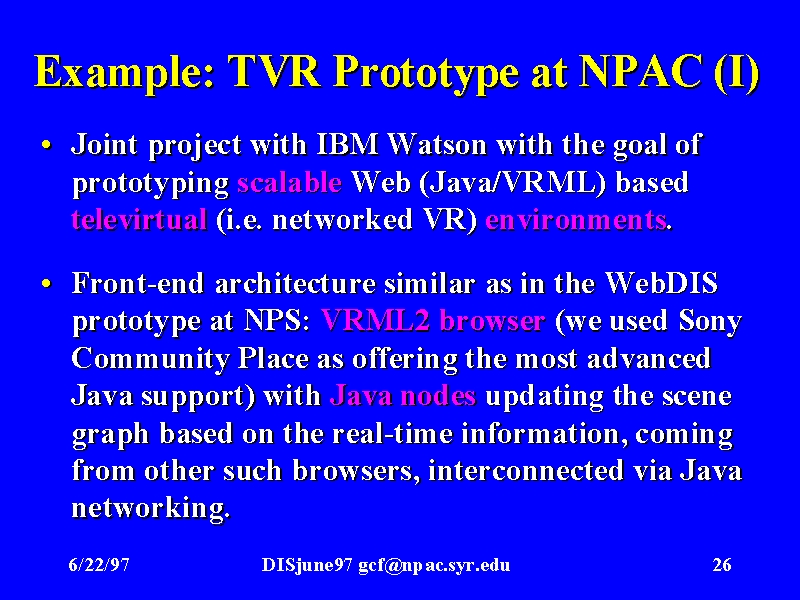 Example: TVR Prototype at NPAC (I)

• Joint project with IBM Watson with the goal of prototyping scalable Web (Java/VRML) based televirtual (i.e. networked VR) environments.

• Front-end architecture similar as in the WebDIS prototype at NPS: VRML2 browser (we used Sony Community Place as offering the most advanced Java support) with Java nodes updating the scene graph based on the real-time information, coming from other such browsers, interconnected via Java networking.

6/22/97 DISjune97 gcf@npac.syr.edu 26